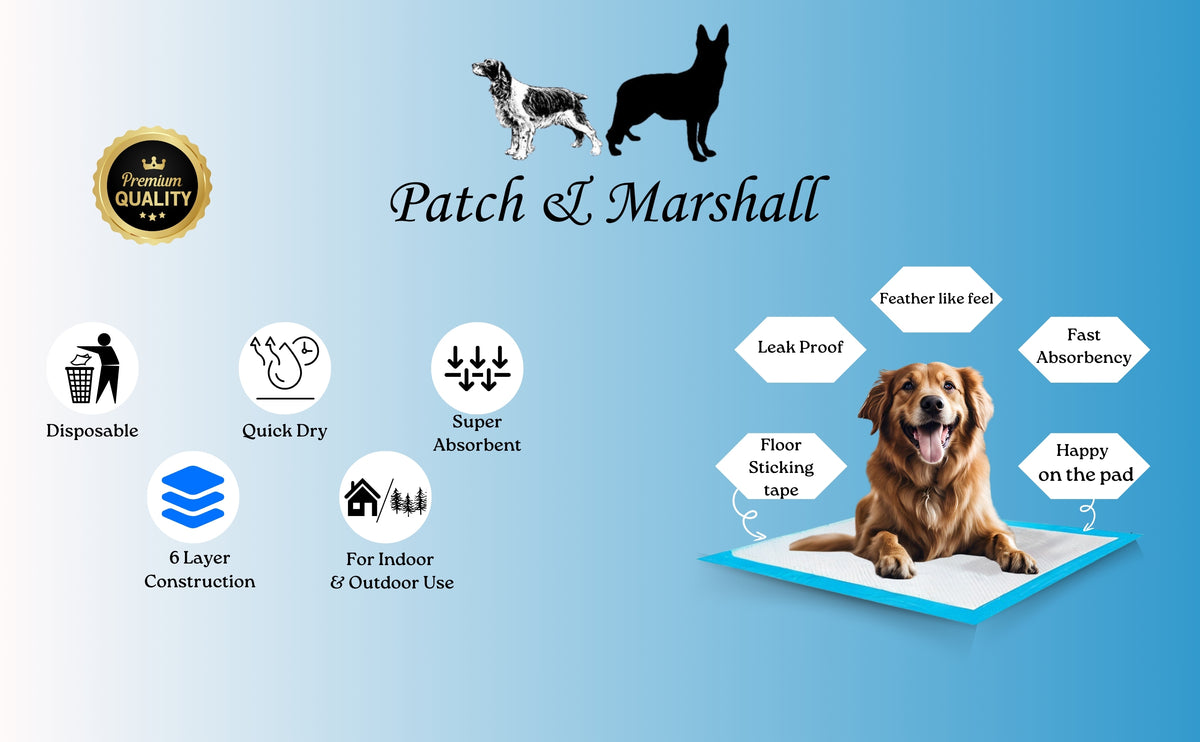 Premium QUALITY

Patch & Marshall

Disposable

Quick Dry

Super Absorbent

6 Layer Construction

For Indoor & Outdoor Use

Feather like feel

Leak Proof

Fast Absorbency

Floor Sticking tape

Happy on the pad